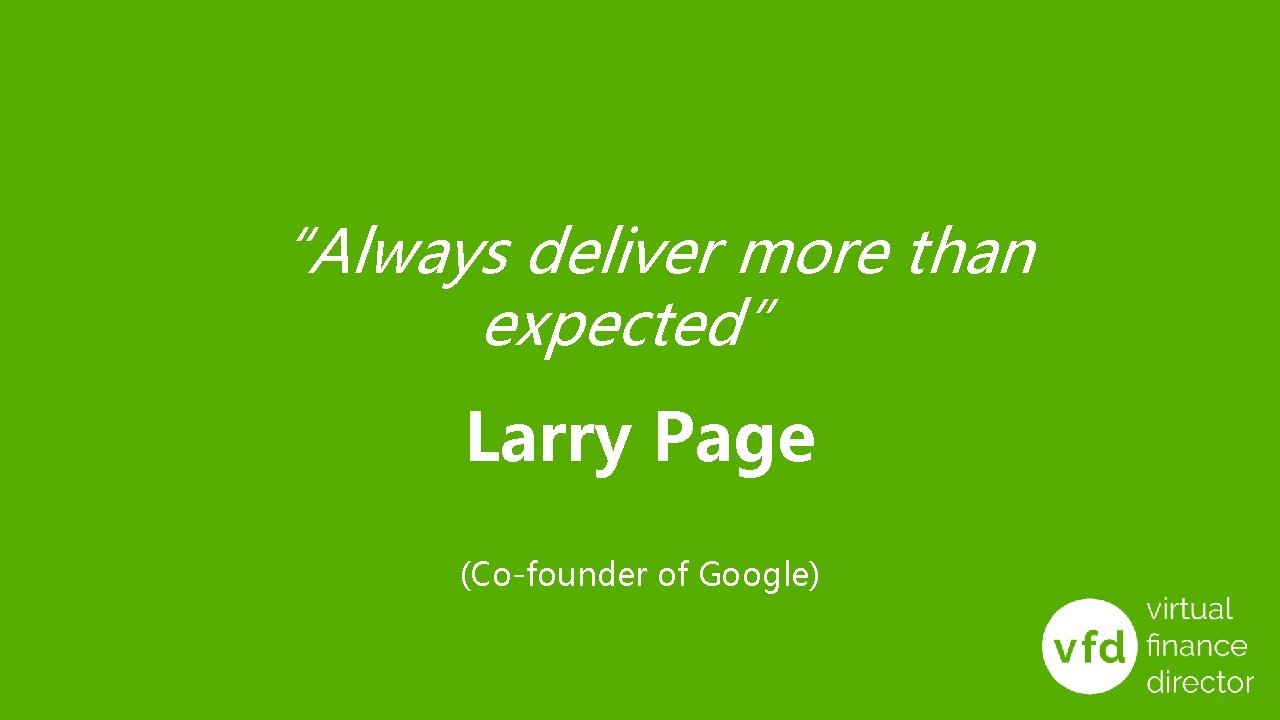 “Always deliver more than expected”

Larry Page

(Co-founder of Google)

vfd virtual finance director